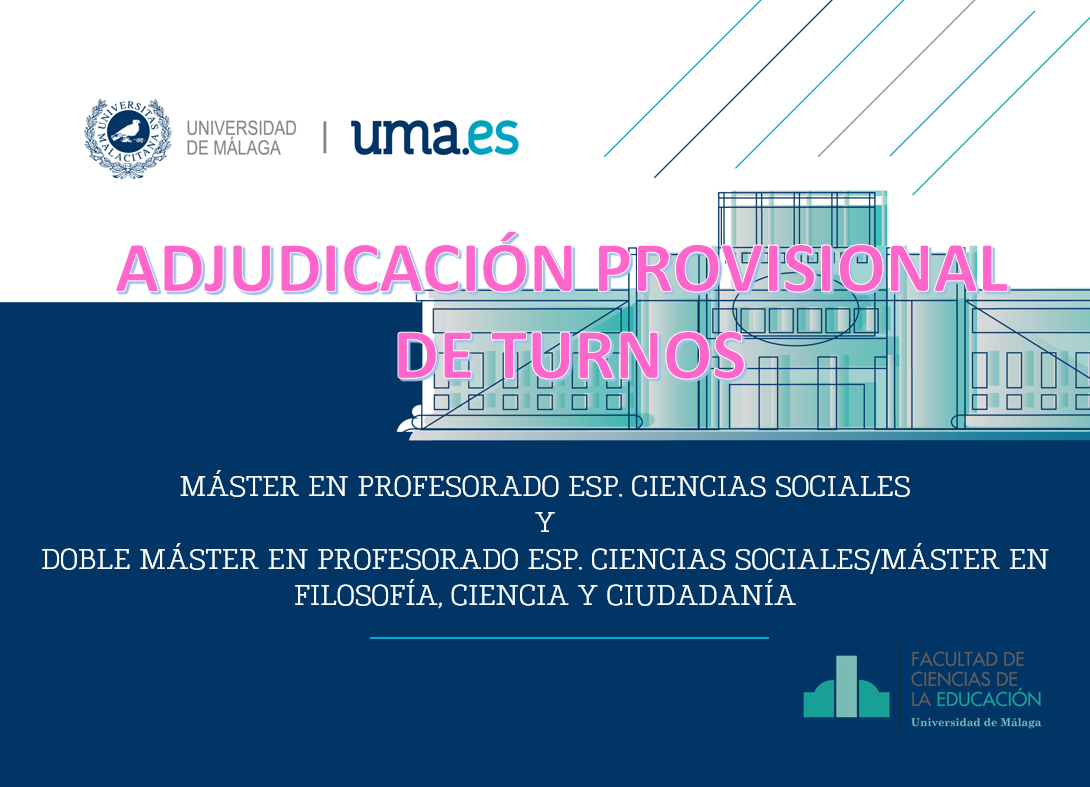 UNIVERSITAS MALACITANA

UNIVERSIDAD DE MÁLAGA | uma.es

ADJUDICACIÓN PROVISIONAL DE TURNOS

MÁSTER EN PROFESORADO ESP. CIENCIAS SOCIALES
Y
DOBLE MÁSTER EN PROFESORADO ESP. CIENCIAS SOCIALES/MÁSTER EN FILOSOFÍA, CIENCIA Y CIUDADANÍA

FACULTAD DE CIENCIAS DE LA EDUCACIÓN
Universidad de Málaga